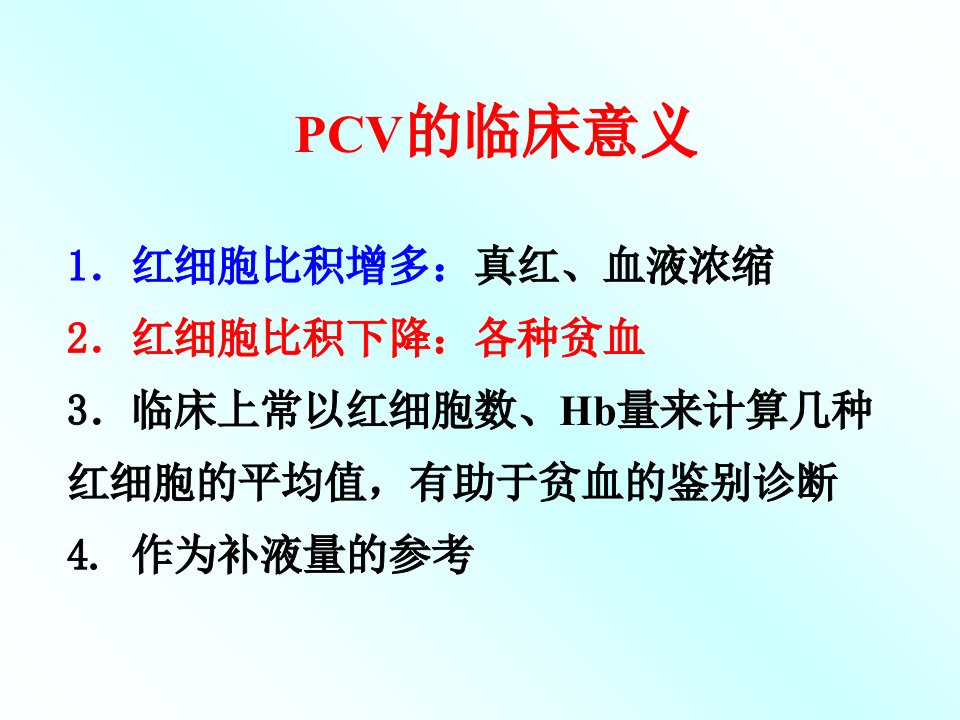 PCV的临床意义

1．红细胞比积增多：真红、血液浓缩
2．红细胞比积下降：各种贫血
3．临床上常以红细胞数、Hb量来计算几种红细胞的平均值，有助于贫血的鉴别诊断
4. 作为补液量的参考